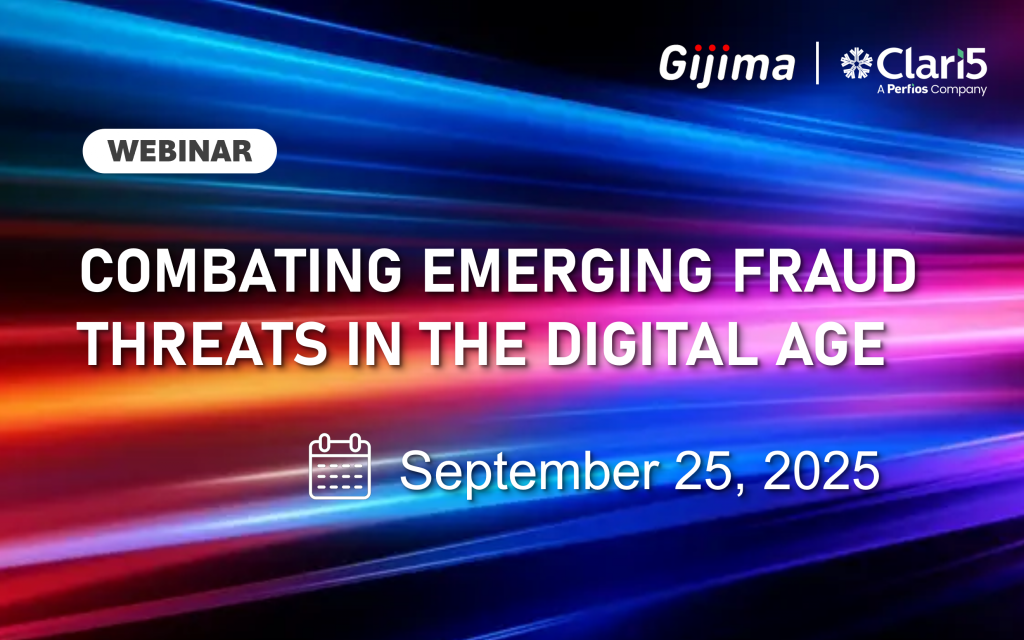 Gijima | Clari5
A Perfios Company

WEBINAR

COMBATING EMERGING FRAUD THREATS IN THE DIGITAL AGE

September 25, 2025